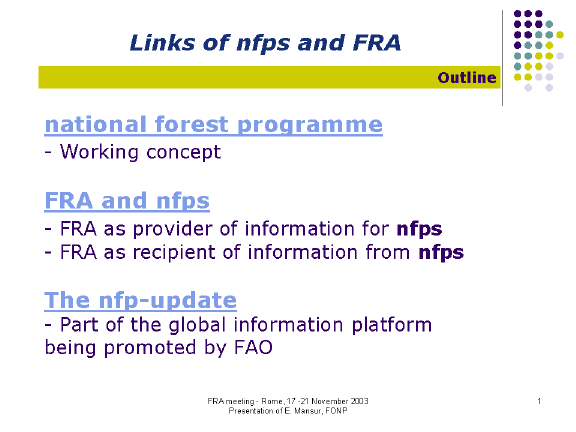 Links of nfps and FRA

Outline

national forest programme
- Working concept

FRA and nfps
- FRA as provider of information for nfps
- FRA as recipient of information from nfps

The nfp-update
- Part of the global information platform being promoted by FAO

FRA meeting - Rome, 17 -21 November 2003
Presentation of E. Mansur, FONP

1